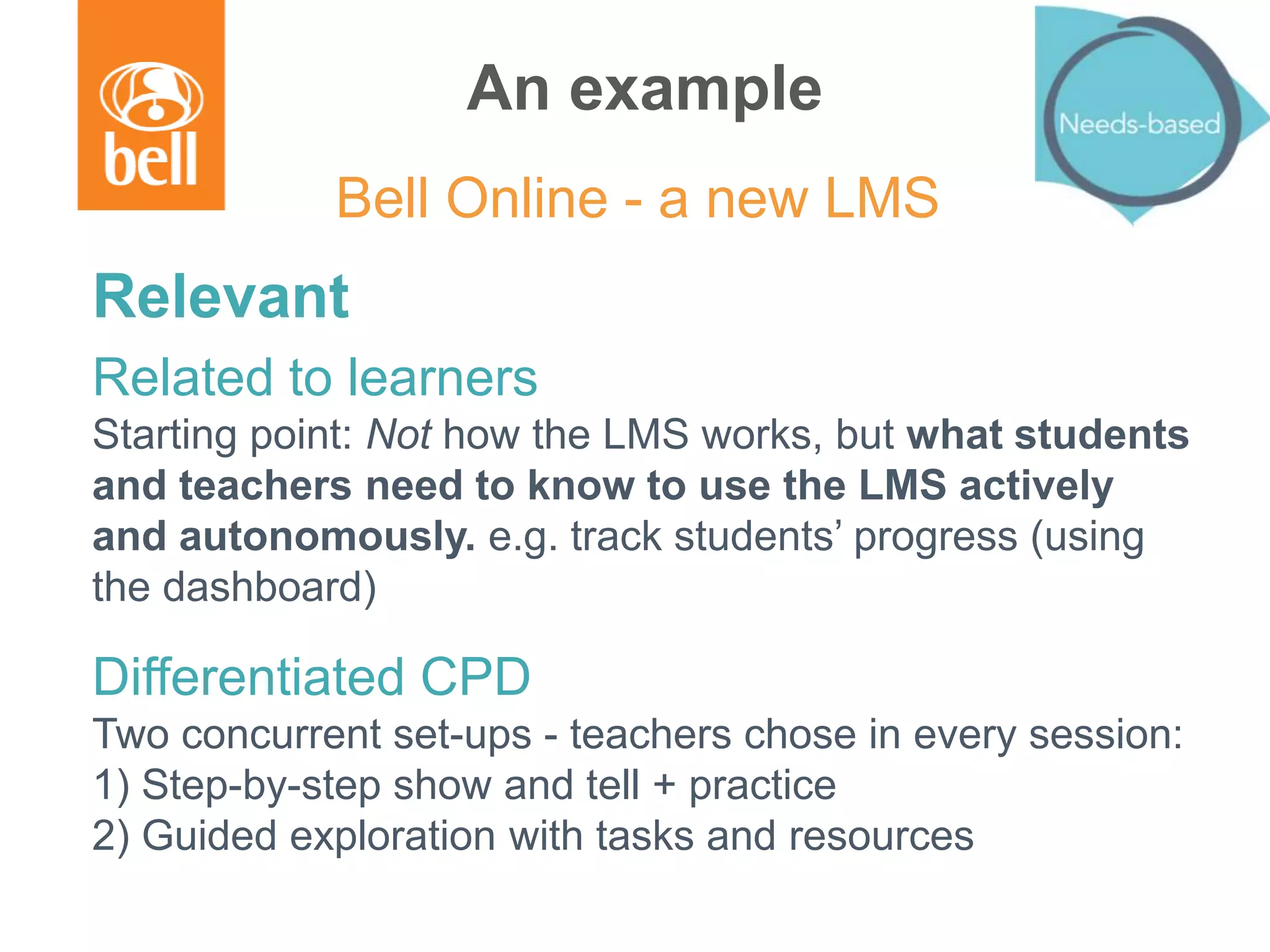 bell

An example

Needs-based

Bell Online - a new LMS

Relevant

Related to learners

Starting point: Not how the LMS works, but what students and teachers need to know to use the LMS actively and autonomously. e.g. track students' progress (using the dashboard)

Differentiated CPD

Two concurrent set-ups - teachers chose in every session:
1) Step-by-step show and tell + practice
2) Guided exploration with tasks and resources